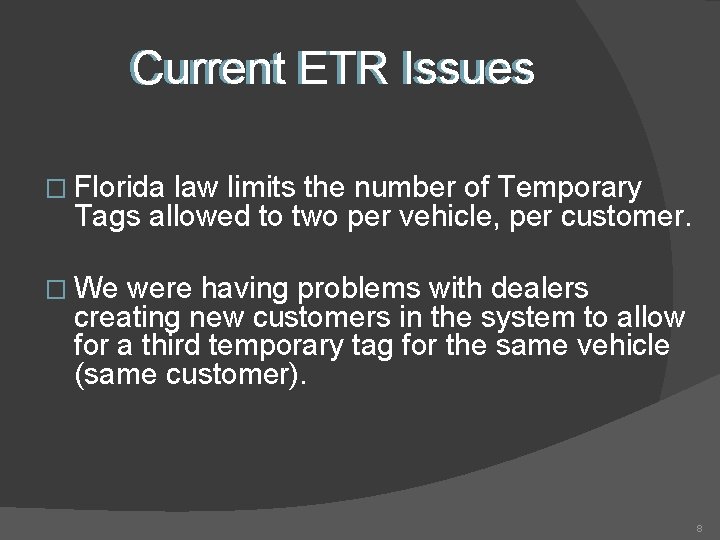 Current ETR Issues

□ Florida law limits the number of Temporary Tags allowed to two per vehicle, per customer.

□ We were having problems with dealers creating new customers in the system to allow for a third temporary tag for the same vehicle (same customer).

8